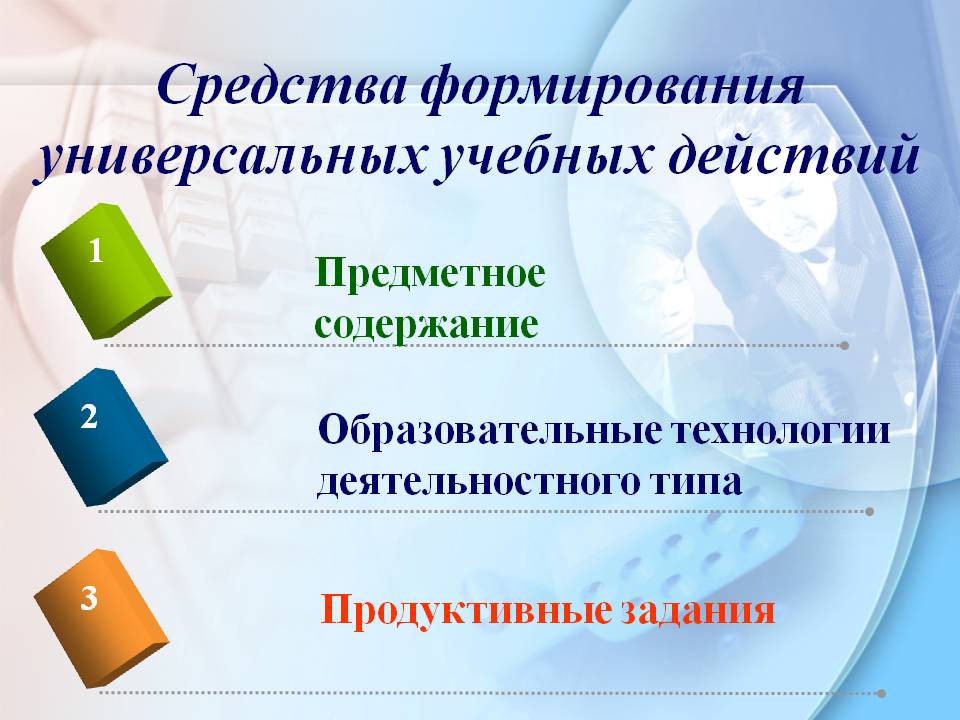 Средства формирования универсальных учебных действий

1

Предметное содержание

2

Образовательные технологии деятельностного типа

3

Продуктивные задания